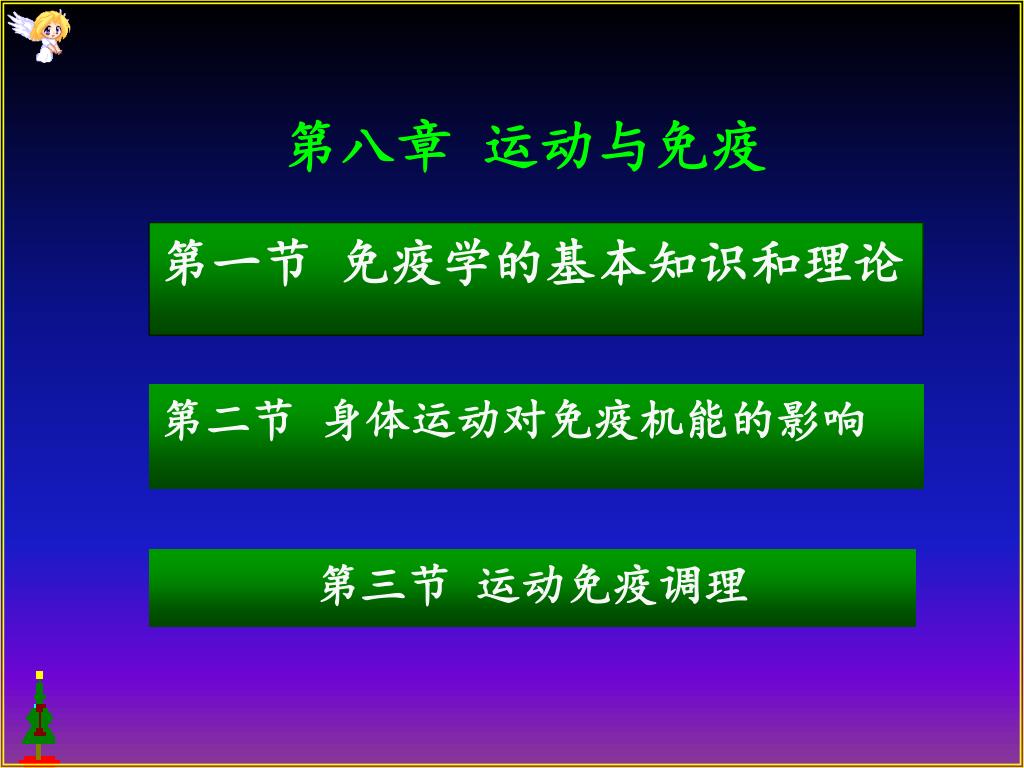 第八章 运动与免疫

第一节 免疫学的基本知识和理论

第二节 身体运动对免疫机能的影响

第三节 运动免疫调理